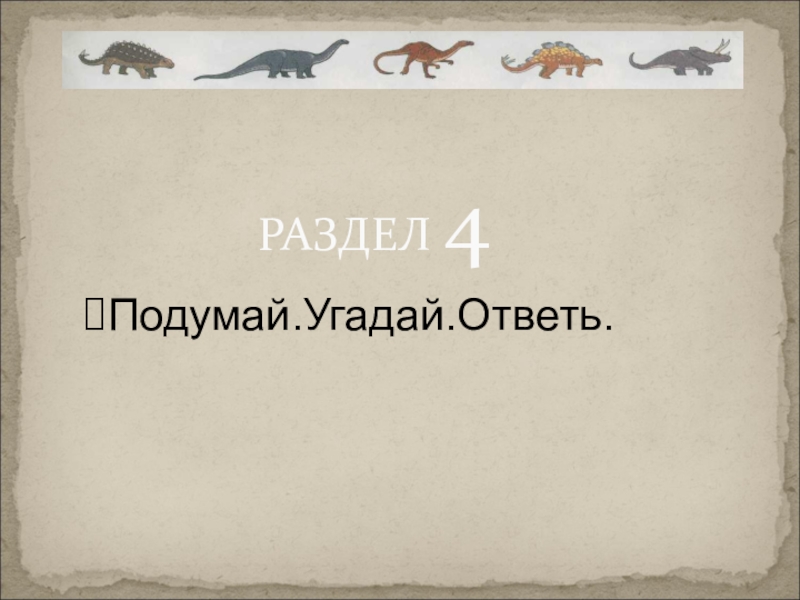 РАЗДЕЛ 4

Подумай.Угадай.Ответь.